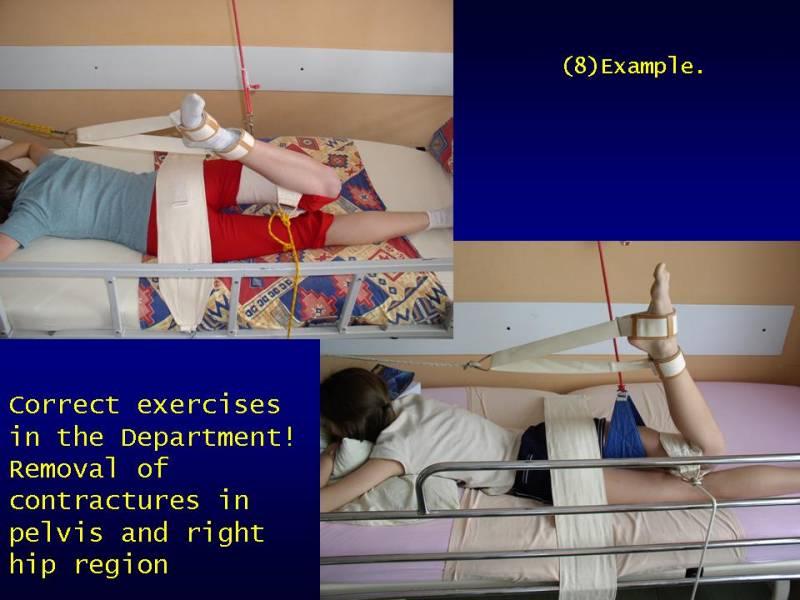 (8)Example.

Correct exercises in the Department! Removal of contractures in pelvis and right hip region